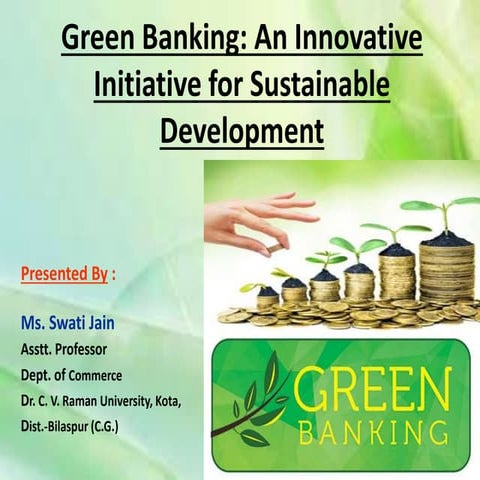 Green Banking: An Innovative Initiative for Sustainable Development

Presented By :

Ms. Swati Jain
Asstt. Professor
Dept. of Commerce
Dr. C. V. Raman University, Kota,
Dist.-Bilaspur (C.G.)

GREEN
BANKING